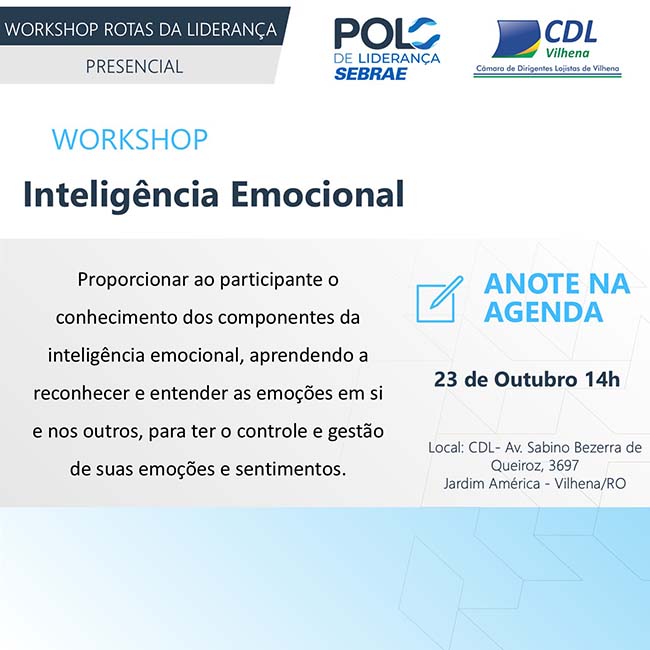 WORKSHOP ROTAS DA LIDERANÇA

PRESENCIAL

POLO
DE LIDERANÇA
SEBRAE

CDL
Vilhena
Câmara de Dirigentes Lojistas de Vilhena

WORKSHOP

Inteligência Emocional

Proporcionar ao participante o conhecimento dos componentes da inteligência emocional, aprendendo a reconhecer e entender as emoções em si e nos outros, para ter o controle e gestão de suas emoções e sentimentos.

ANOTE NA AGENDA

23 de Outubro 14h

Local: CDL- Av. Sabino Bezerra de Queiroz, 3697
Jardim América - Vilhena/RO